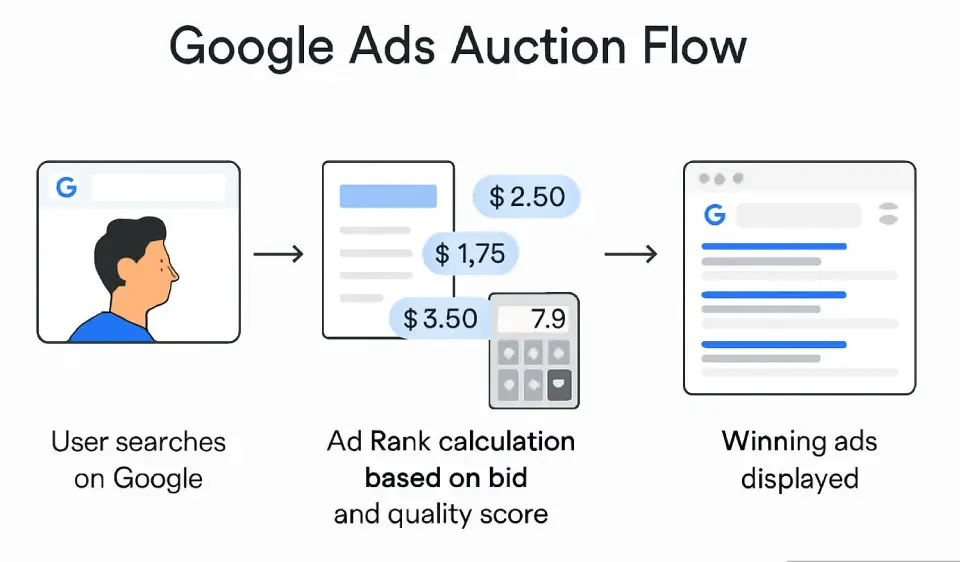 Google Ads Auction Flow

G

$ 2.50

$ 1,75

$ 3.50

7.9

G

User searches on Google

Ad Rank calculation based on bid and quality score

Winning ads displayed